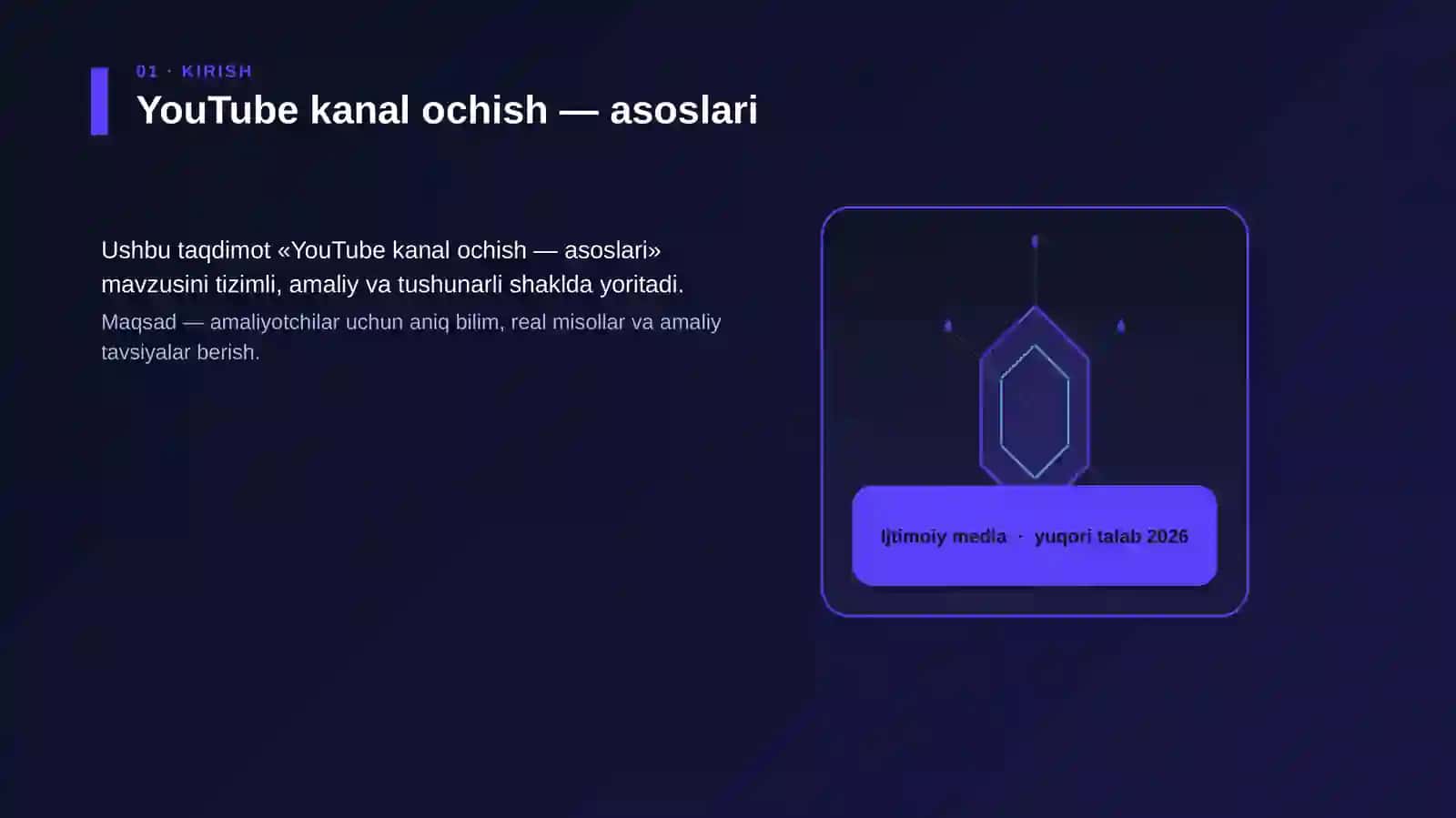 01 · KIRISH

YouTube kanal ochish — asoslari

Ushbu taqdimot «YouTube kanal ochish — asoslari» mavzusini tizimli, amaliy va tushunarli shaklda yoritadi.

Maqsad — amaliyotchilar uchun aniq bilim, real misollar va amaliy tavsiyalar berish.

Ijtimoiy media · yuqori talab 2026